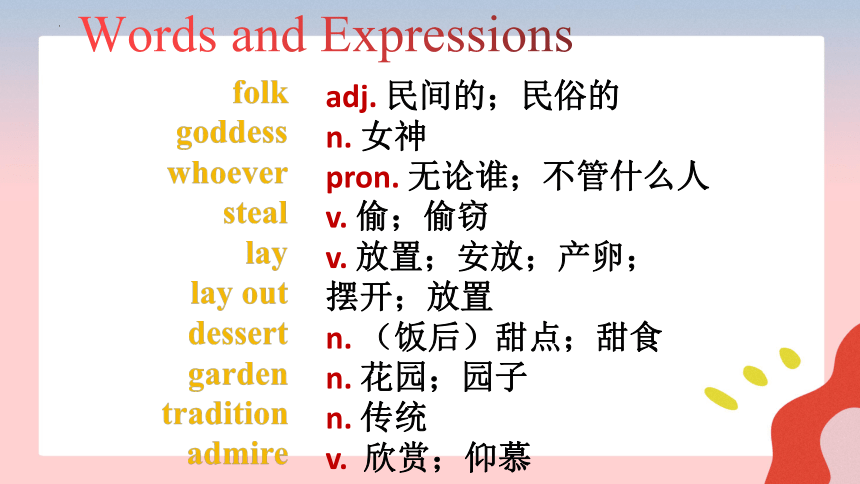 Words and Expressions

folk adj. 民间的；民俗的
goddess n. 女神
whoever pron. 无论谁；不管什么人
steal v. 偷；偷窃
lay v. 放置；安放；产卵；
lay out 摆开；放置
dessert n. （饭后）甜点；甜食
garden n. 花园；园子
tradition n. 传统
admire v. 欣赏；仰慕